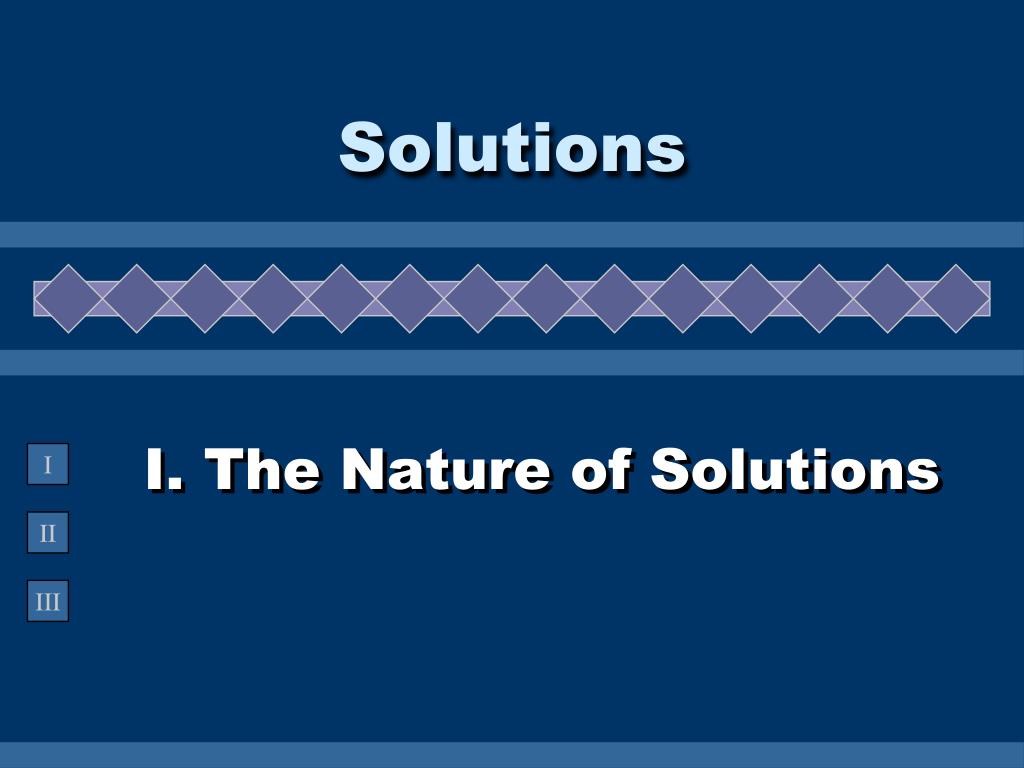 Solutions

I

II

III

I. The Nature of Solutions